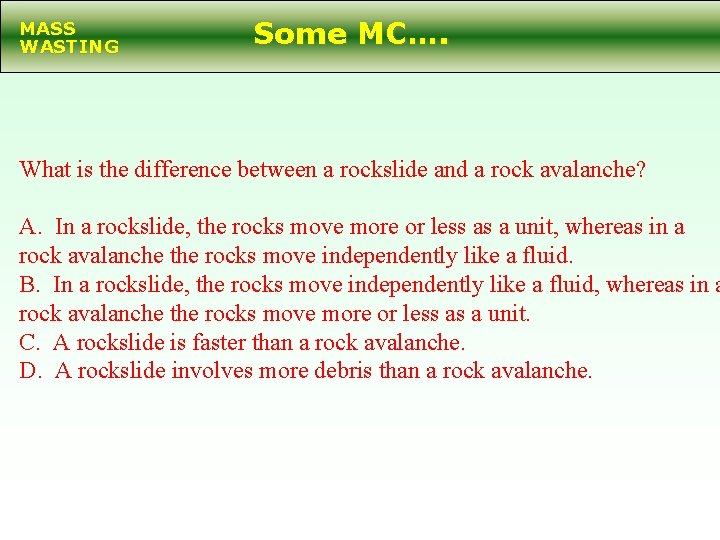 MASS WASTING

Some MC....

What is the difference between a rockslide and a rock avalanche?

A. In a rockslide, the rocks move more or less as a unit, whereas in a rock avalanche the rocks move independently like a fluid.
B. In a rockslide, the rocks move independently like a fluid, whereas in a rock avalanche the rocks move more or less as a unit.
C. A rockslide is faster than a rock avalanche.
D. A rockslide involves more debris than a rock avalanche.